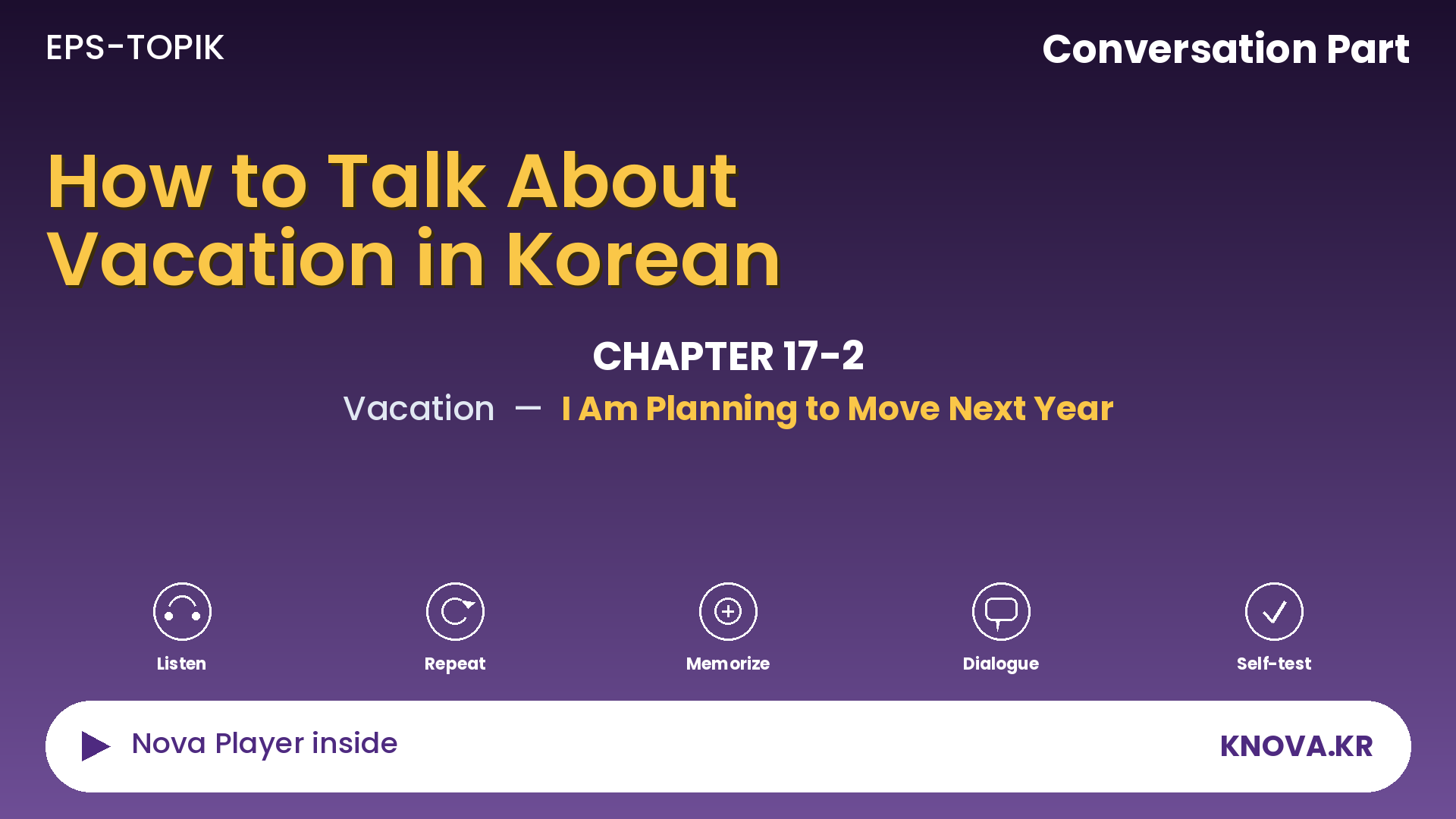 EPS-TOPIK

Conversation Part

How to Talk About Vacation in Korean

CHAPTER 17-2

Vacation — I Am Planning to Move Next Year

Listen

Repeat

Memorize

Dialogue

Self-test

Nova Player inside

KNOVA.KR